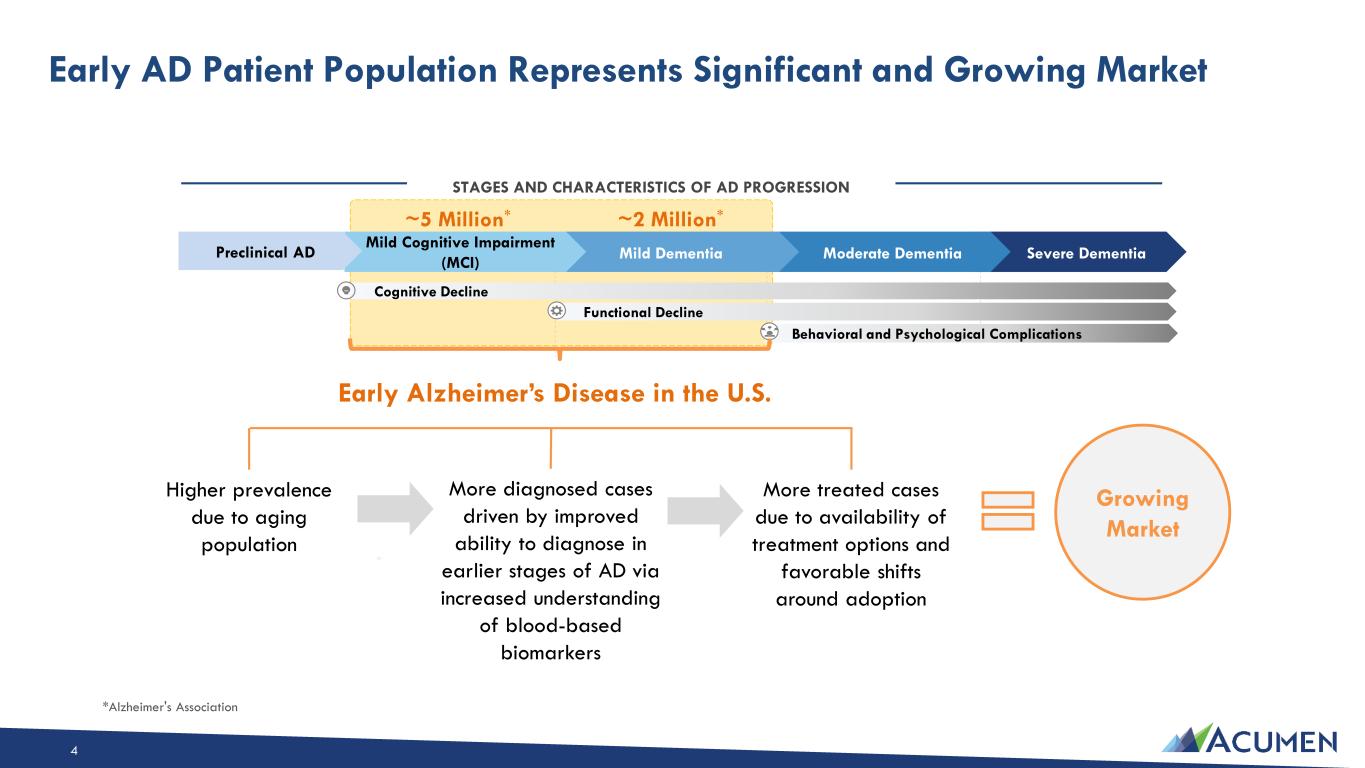 Early AD Patient Population Represents Significant and Growing Market

STAGES AND CHARACTERISTICS OF AD PROGRESSION

~5 Million*

~2 Million*

Preclinical AD

Mild Cognitive Impairment (MCI)

Mild Dementia

Moderate Dementia

Severe Dementia

Cognitive Decline

Functional Decline

Behavioral and Psychological Complications

Early Alzheimer's Disease in the U.S.

Higher prevalence due to aging population

More diagnosed cases driven by improved ability to diagnose in earlier stages of AD via increased understanding of blood-based biomarkers

More treated cases due to availability of treatment options and favorable shifts around adoption

Growing Market

*Alzheimer's Association

4

ACUMEN